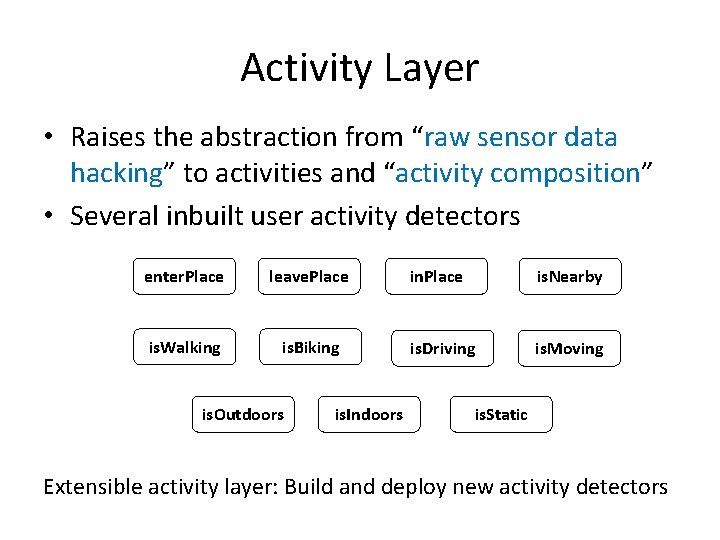 Activity Layer

• Raises the abstraction from “raw sensor data hacking” to activities and “activity composition”
• Several inbuilt user activity detectors

enterPlace leavePlace inPlace isNearby

isWalking isBiking isDriving isMoving

isOutdoors isIndoors isStatic

Extensible activity layer: Build and deploy new activity detectors